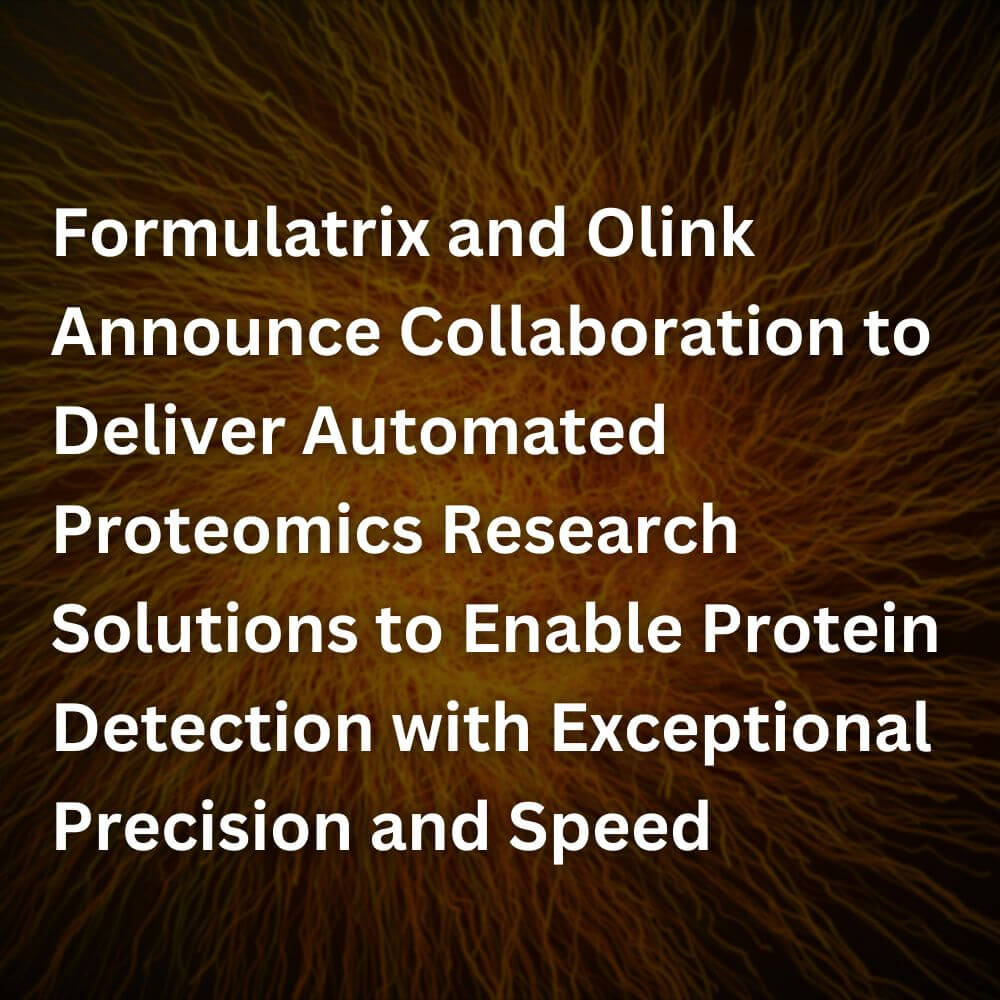 Formulatrix and Olink Announce Collaboration to Deliver Automated Proteomics Research Solutions to Enable Protein Detection with Exceptional Precision and Speed